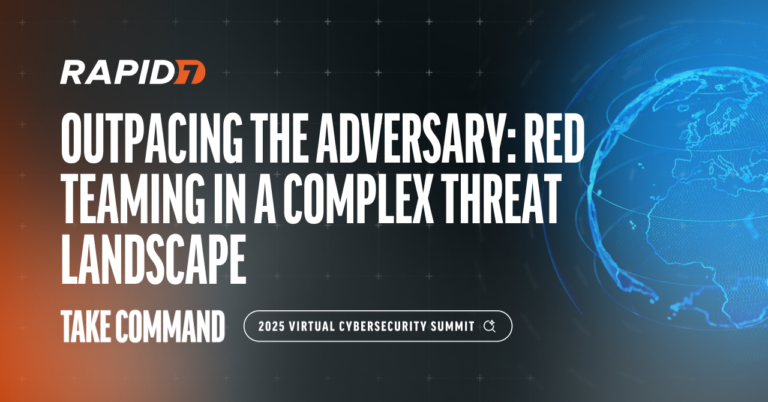 RAPID7

OUTPACING THE ADVERSARY: RED TEAMING IN A COMPLEX THREAT LANDSCAPE

TAKE COMMAND

2025 VIRTUAL CYBERSECURITY SUMMIT